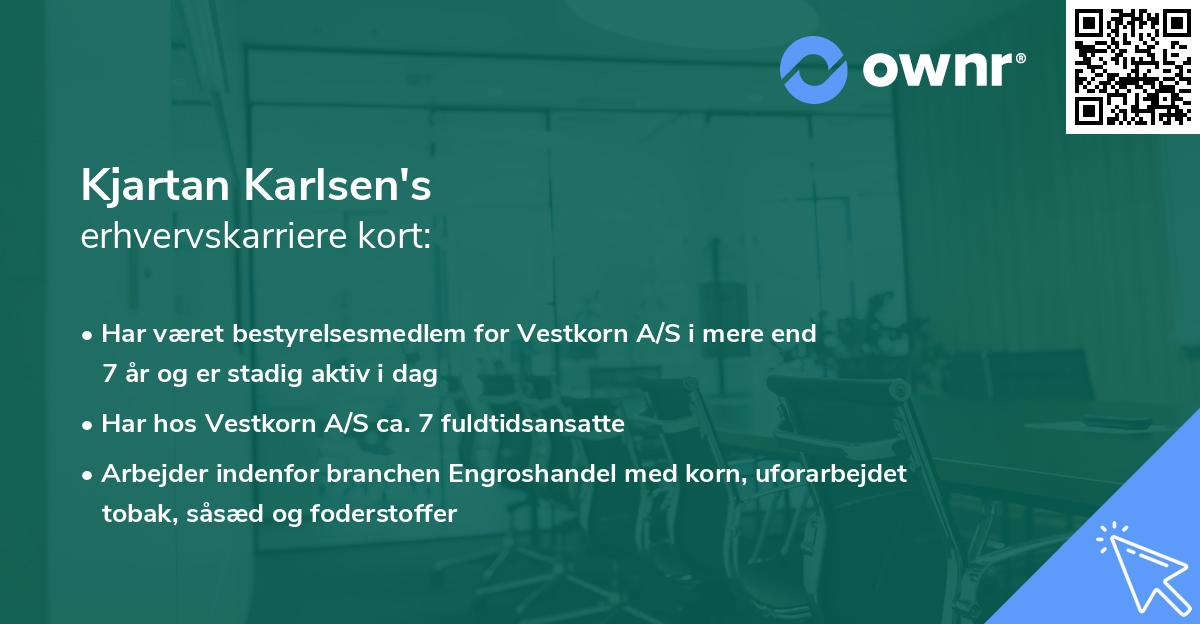 ownr®

Kjartan Karlsen's
erhvervskarriere kort:

• Har været bestyrelsesmedlem for Vestkorn A/S i mere end 7 år og er stadig aktiv i dag

• Har hos Vestkorn A/S ca. 7 fuldtidsansatte

• Arbejder indenfor branchen Engroshandel med korn, uforarbejdet tobak, såsæd og foderstoffer